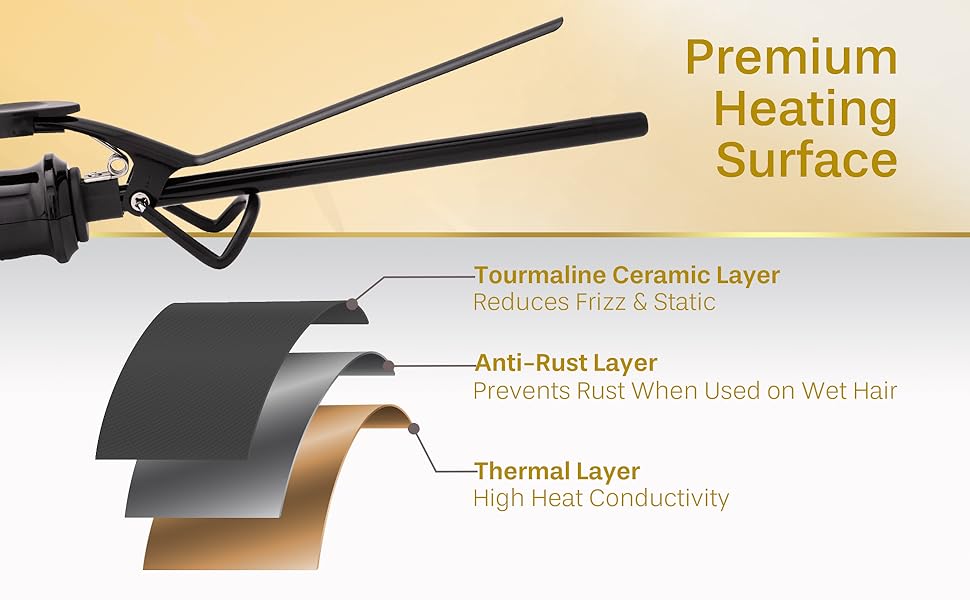 Premium Heating Surface

Tourmaline Ceramic Layer
Reduces Frizz & Static

Anti-Rust Layer
Prevents Rust When Used on Wet Hair

Thermal Layer
High Heat Conductivity